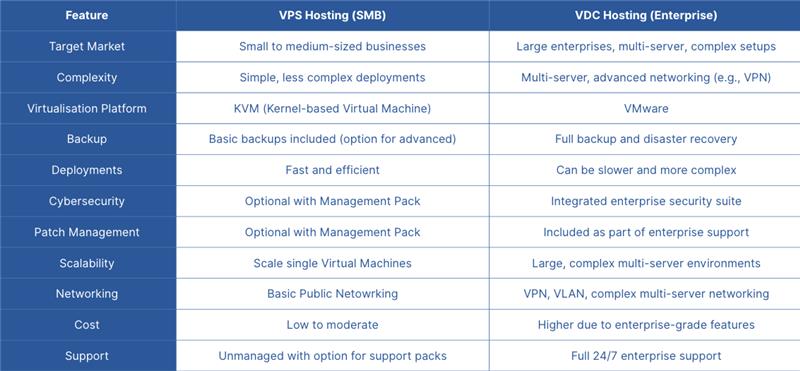 | Feature | VPS Hosting (SMB) | VDC Hosting (Enterprise) |
|---|---|---|
| Target Market | Small to medium-sized businesses | Large enterprises, multi-server, complex setups |
| Complexity | Simple, less complex deployments | Multi-server, advanced networking (e.g., VPN) |
| Virtualisation Platform | KVM (Kernel-based Virtual Machine) | VMware |
| Backup | Basic backups included (option for advanced) | Full backup and disaster recovery |
| Deployments | Fast and efficient | Can be slower and more complex |
| Cybersecurity | Optional with Management Pack | Integrated enterprise security suite |
| Patch Management | Optional with Management Pack | Included as part of enterprise support |
| Scalability | Scale single Virtual Machines | Large, complex multi-server environments |
| Networking | Basic Public Netowrking | VPN, VLAN, complex multi-server networking |
| Cost | Low to moderate | Higher due to enterprise-grade features |
| Support | Unmanaged with option for support packs | Full 24/7 enterprise support |